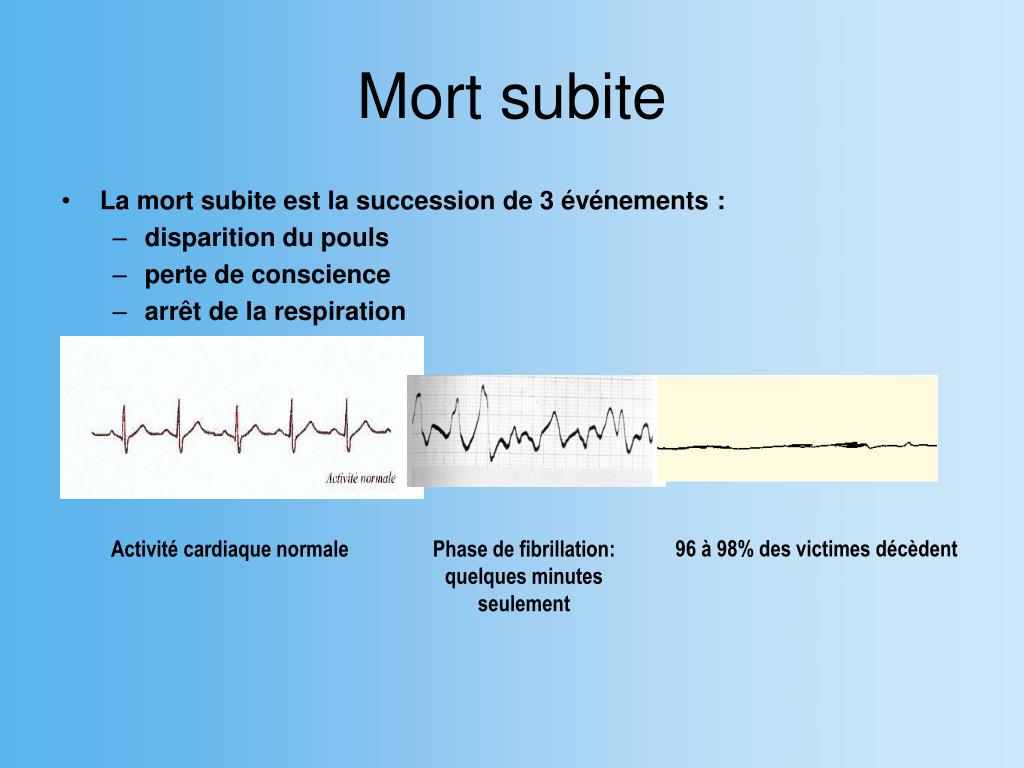 Mort subite

• La mort subite est la succession de 3 événements :
– disparition du pouls
– perte de conscience
– arrêt de la respiration

Activité normale

Activité cardiaque normale

Phase de fibrillation: quelques minutes seulement

96 à 98% des victimes décèdent